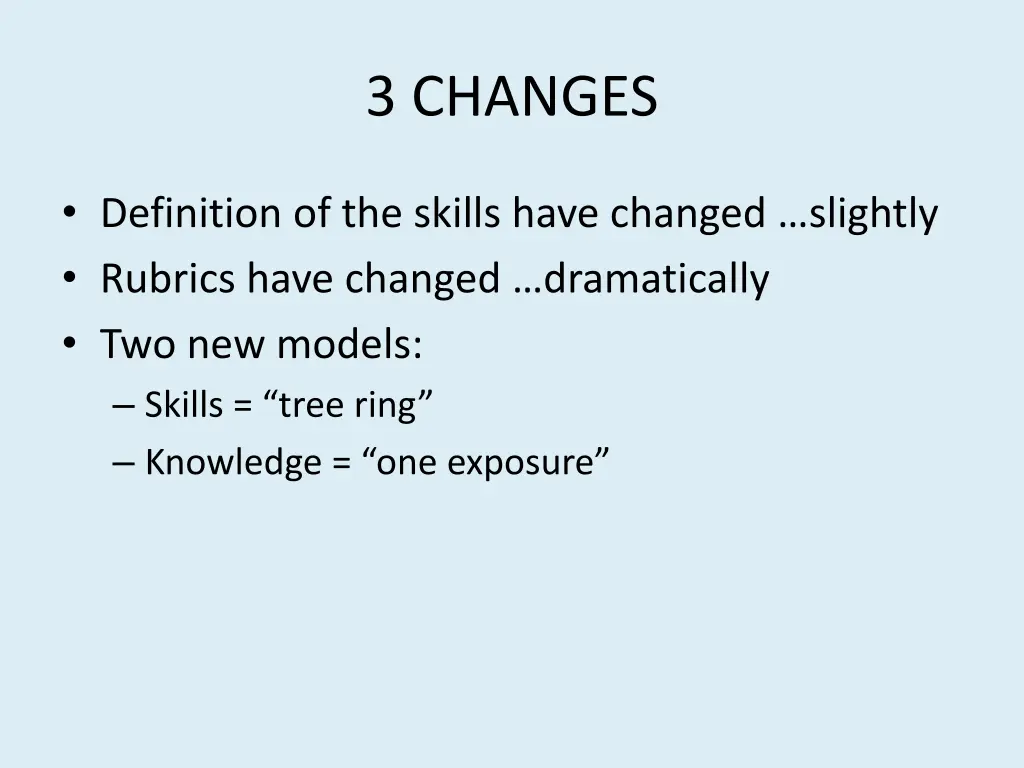 3 CHANGES

• Definition of the skills have changed …slightly
• Rubrics have changed …dramatically
• Two new models:
– Skills = “tree ring”
– Knowledge = “one exposure”